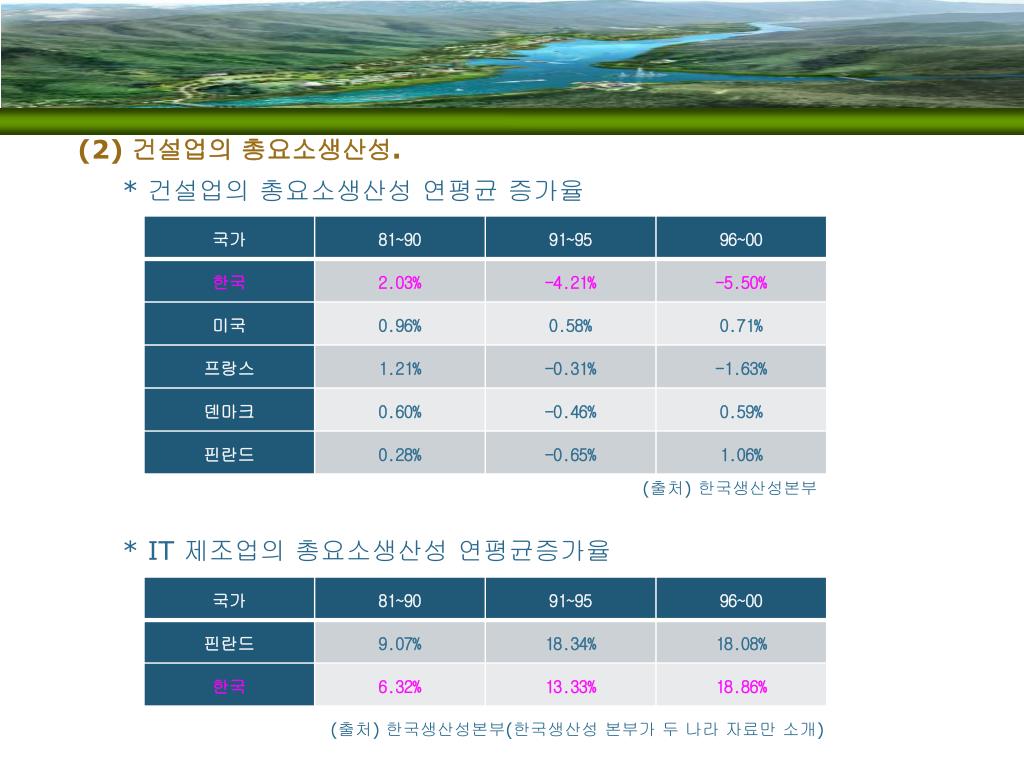 (2) 건설업의 총요소생산성.

* 건설업의 총요소생산성 연평균 증가율

| 국가 | 81~90 | 91~95 | 96~00 |
|---|---|---|---|
| 한국 | 2.03% | -4.21% | -5.50% |
| 미국 | 0.96% | 0.58% | 0.71% |
| 프랑스 | 1.21% | -0.31% | -1.63% |
| 덴마크 | 0.60% | -0.46% | 0.59% |
| 핀란드 | 0.28% | -0.65% | 1.06% |

(출처) 한국생산성본부

* IT 제조업의 총요소생산성 연평균증가율

| 국가 | 81~90 | 91~95 | 96~00 |
|---|---|---|---|
| 핀란드 | 9.07% | 18.34% | 18.08% |
| 한국 | 6.32% | 13.33% | 18.86% |

(출처) 한국생산성본부(한국생산성 본부가 두 나라 자료만 소개)